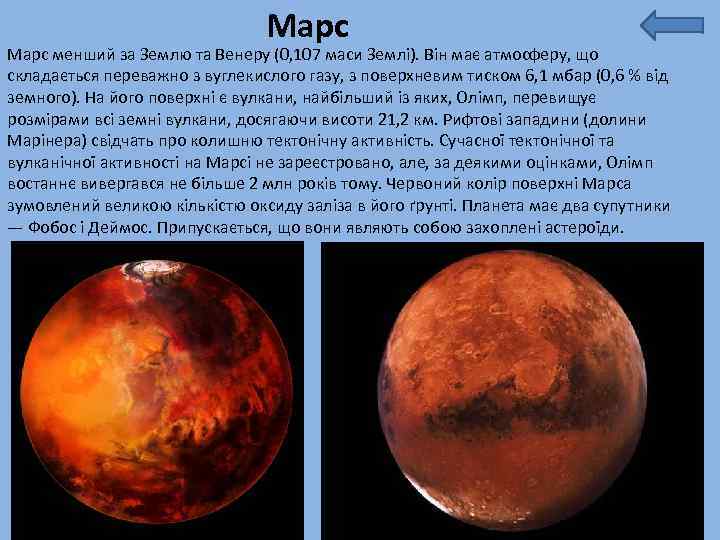 Марс

Марс менший за Землю та Венеру (0,107 маси Землі). Він має атмосферу, що складається переважно з вуглекислого газу, з поверхневим тиском 6,1 мбар (0,6 % від земного). На його поверхні є вулкани, найбільший із яких, Олімп, перевищує розмірами всі земні вулкани, досягаючи висоти 21,2 км. Рифтові западини (долини Марінера) свідчать про колишню тектонічну активність. Сучасної тектонічної та вулканічної активності на Марсі не зареєстровано, але, за деякими оцінками, Олімп востаннє вивергався не більше 2 млн років тому. Червоний колір поверхні Марса зумовлений великою кількістю оксиду заліза в його ґрунті. Планета має два супутники — Фобос і Деймос. Припускається, що вони являють собою захоплені астероїди.